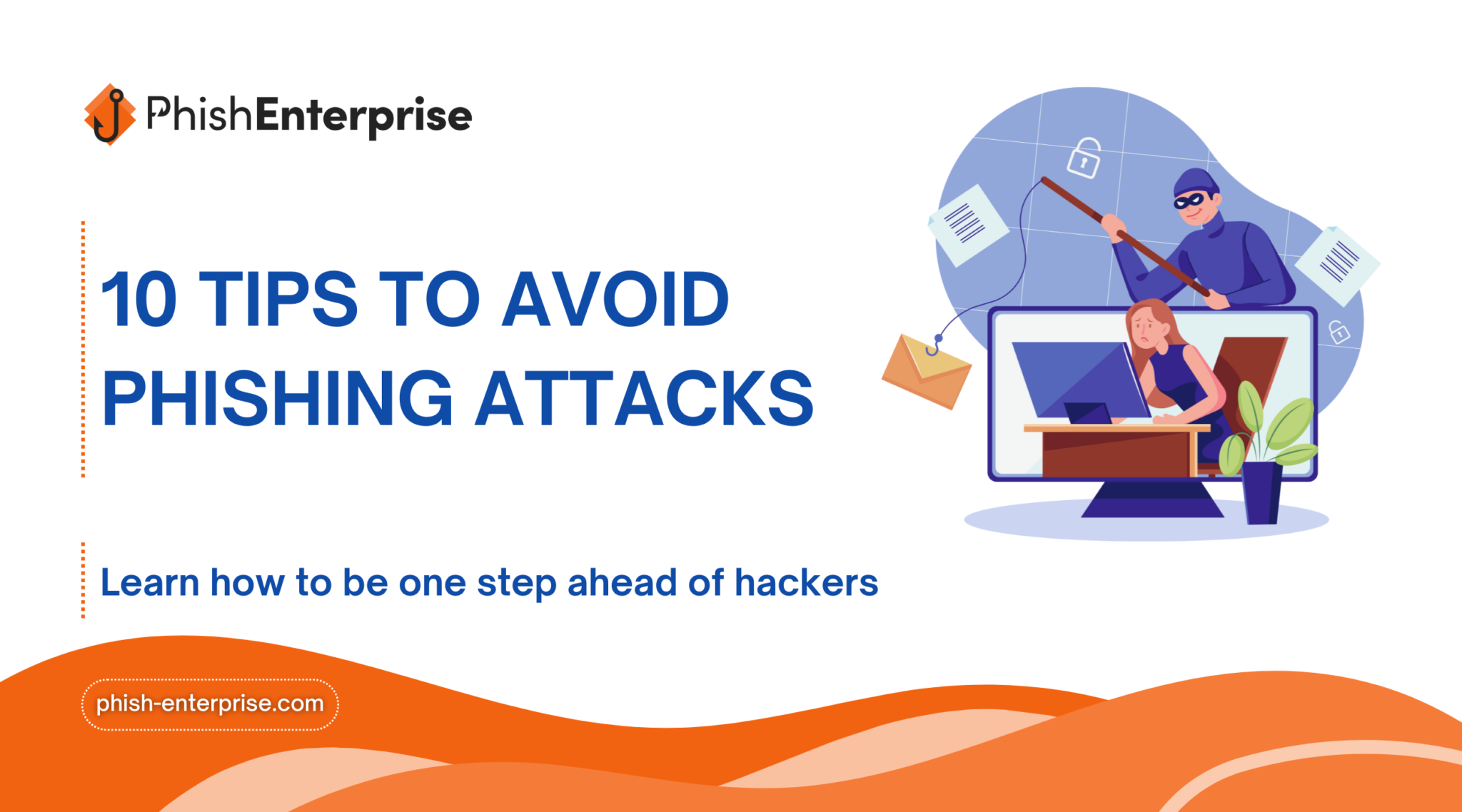 PhishEnterprise

10 TIPS TO AVOID PHISHING ATTACKS

Learn how to be one step ahead of hackers

phish-enterprise.com